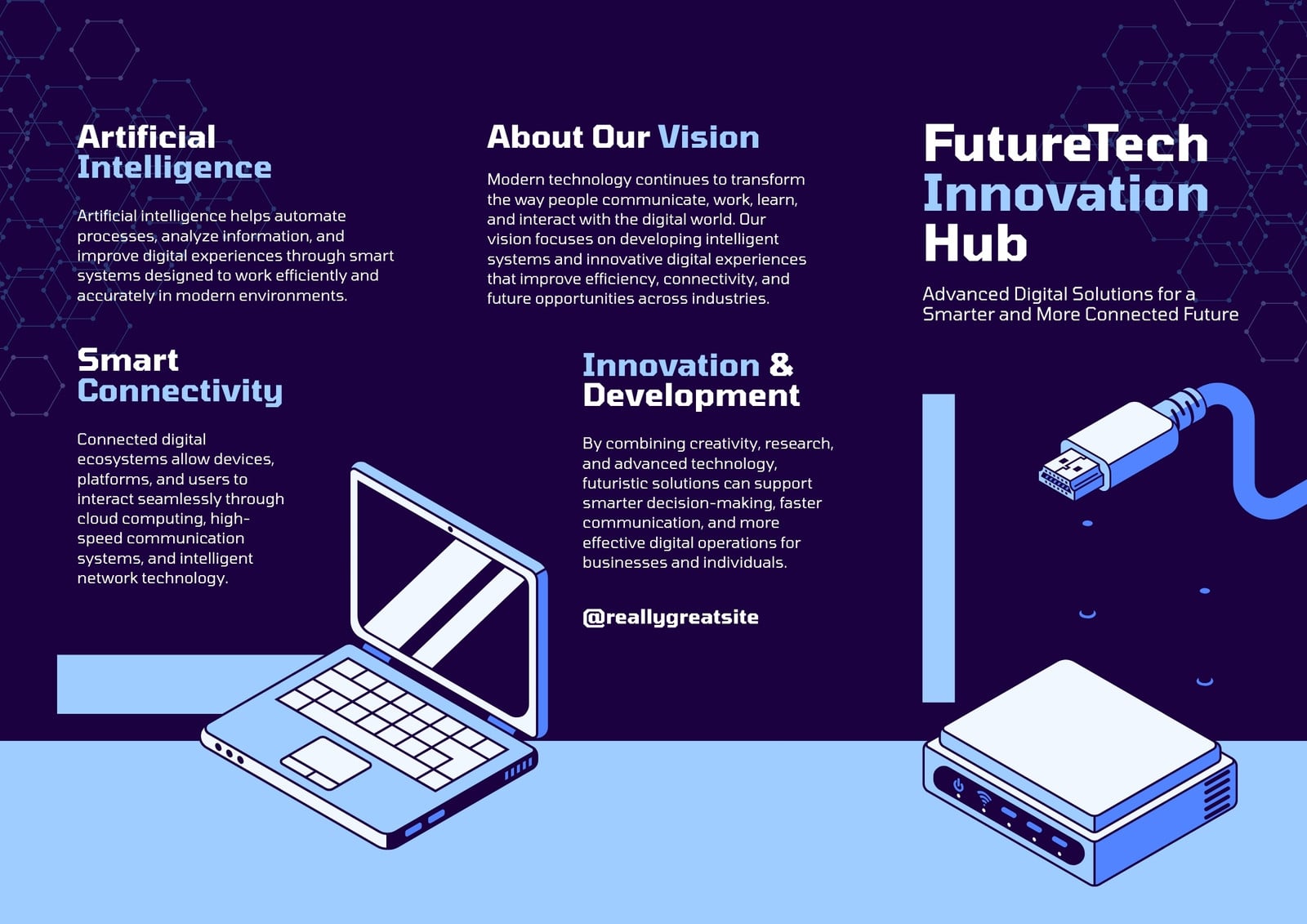 Artificial Intelligence

Artificial intelligence helps automate processes, analyze information, and improve digital experiences through smart systems designed to work efficiently and accurately in modern environments.

Smart Connectivity

Connected digital ecosystems allow devices, platforms, and users to interact seamlessly through cloud computing, high-speed communication systems, and intelligent network technology.

About Our Vision

Modern technology continues to transform the way people communicate, work, learn, and interact with the digital world. Our vision focuses on developing intelligent systems and innovative digital experiences that improve efficiency, connectivity, and future opportunities across industries.

Innovation & Development

By combining creativity, research, and advanced technology, futuristic solutions can support smarter decision-making, faster communication, and more effective digital operations for businesses and individuals.

@reallygreatsite

FutureTech Innovation Hub

Advanced Digital Solutions for a Smarter and More Connected Future